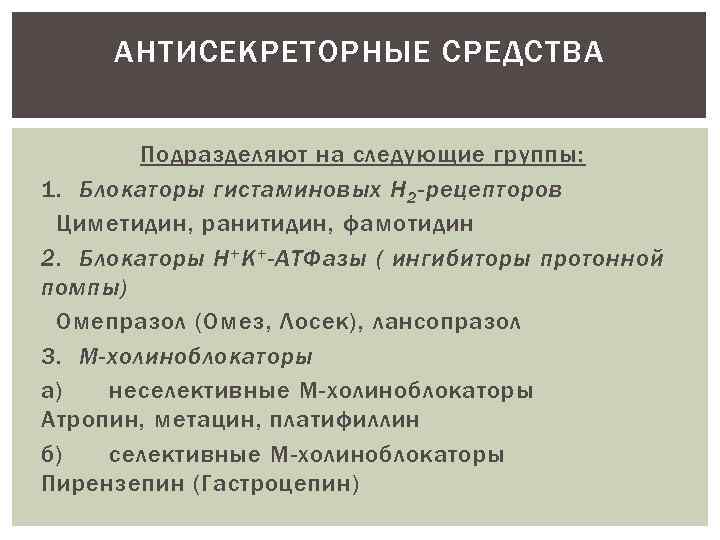 АНТИСЕКРЕТОРНЫЕ СРЕДСТВА

Подразделяют на следующие группы:

1. Блокаторы гистаминовых $H_2$-рецепторов

Циметидин, ранитидин, фамотидин

2. Блокаторы $H^+K^+$-АТФазы ( ингибиторы протонной помпы)

Омепразол (Омез, Лосек), лансопразол

3. М-холиноблокаторы

а) неселективные М-холиноблокаторы Атропин, метацин, платифиллин

б) селективные М-холиноблокаторы Пирензепин (Гастроцепин)